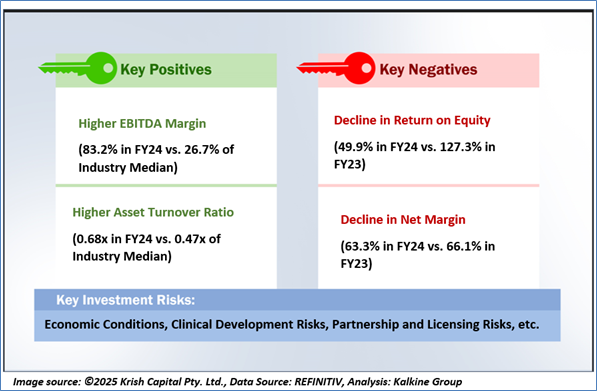 Key Positives

Higher EBITDA Margin

(83.2% in FY24 vs. 26.7% of Industry Median)

Higher Asset Turnover Ratio

(0.68x in FY24 vs. 0.47x of Industry Median)

Key Negatives

Decline in Return on Equity

(49.9% in FY24 vs. 127.3% in FY23)

Decline in Net Margin

(63.3% in FY24 vs. 66.1% in FY23)

Key Investment Risks:

Economic Conditions, Clinical Development Risks, Partnership and Licensing Risks, etc.

Image source: ©2025 Krish Capital Pty. Ltd., Data Source: REFINITIV, Analysis: Kalkine Group